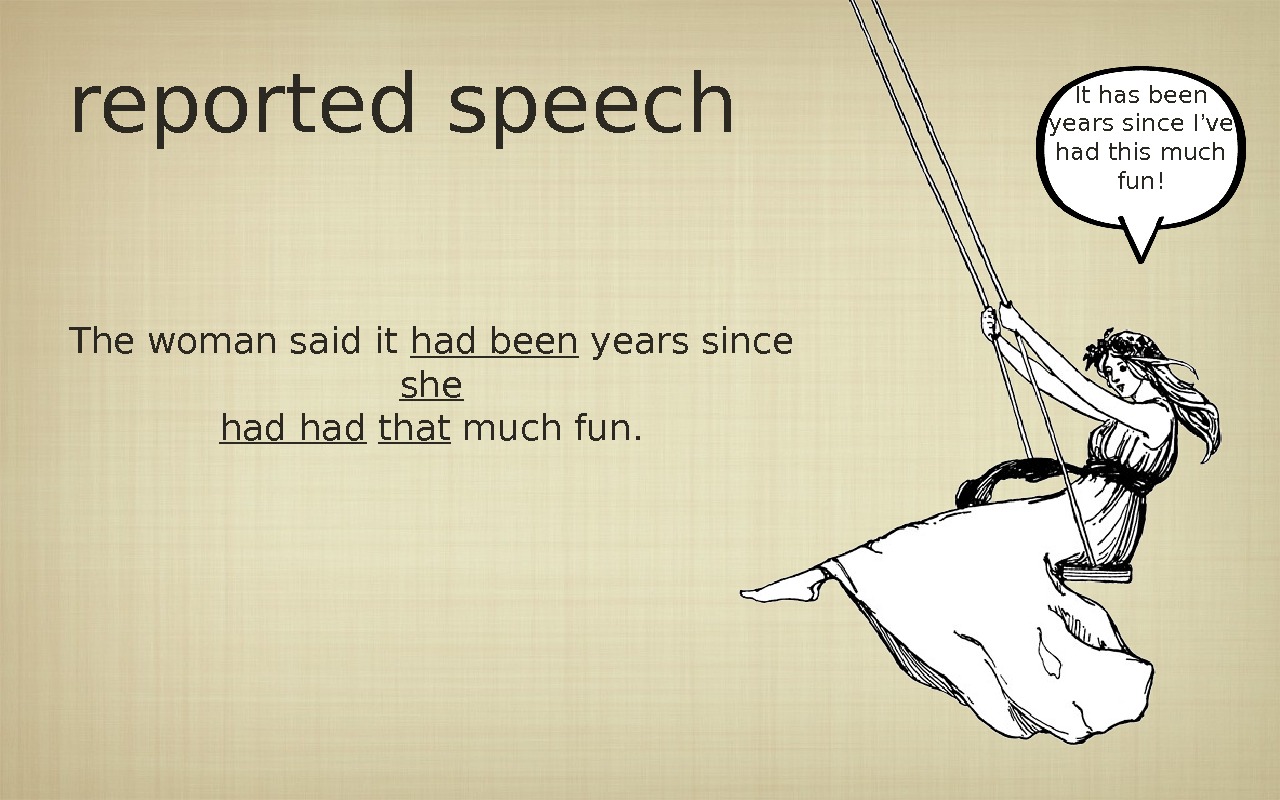 reported speech

It has been years since I've had this much fun!

The woman said it had been years since she had had that much fun.